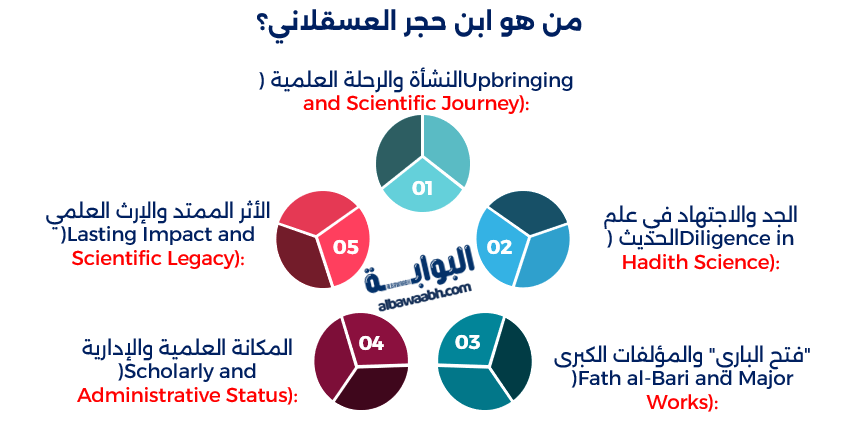 من هو ابن حجر العسقلاني؟

النشأة والرحلة العلمية (Upbringing and Scientific Journey):

01

الجد والاجتهاد في علم الحديث (Diligence in Hadith Science):

02

"فتح الباري" والمؤلفات الكبرى (Fath al-Bari and Major Works):

03

المكانة العلمية والإدارية (Scholarly and Administrative Status):

04

الأثر الممتد والإرث العلمي (Lasting Impact and Scientific Legacy):

05

البوابة
albawaabh.com